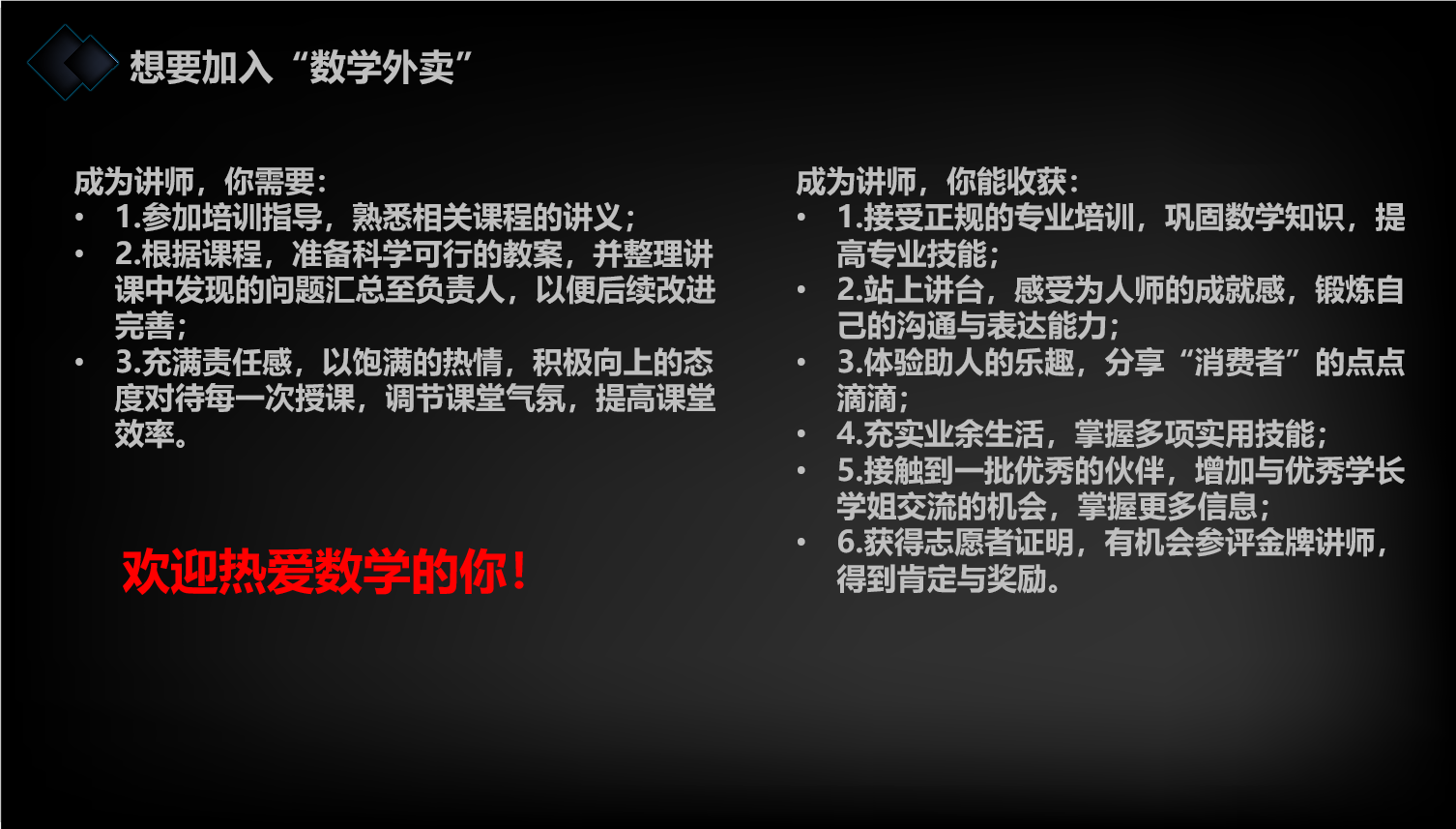 想要加入“数学外卖”

成为讲师，你需要：
• 1.参加培训指导，熟悉相关课程的讲义；
• 2.根据课程，准备科学可行的教案，并整理讲课中发现的问题汇总至负责人，以便后续改进完善；
• 3.充满责任感，以饱满的热情，积极向上的态度对待每一次授课，调节课堂气氛，提高课堂效率。

欢迎热爱数学的你！

成为讲师，你能收获：
• 1.接受正规的专业培训，巩固数学知识，提高专业技能；
• 2.站上讲台，感受为人师的成就感，锻炼自己的沟通与表达能力；
• 3.体验助人的乐趣，分享“消费者”的点点滴滴；
• 4.充实业余生活，掌握多项实用技能；
• 5.接触到一批优秀的伙伴，增加与优秀学长学姐交流的机会，掌握更多信息；
• 6.获得志愿者证明，有机会参评金牌讲师，得到肯定与奖励。